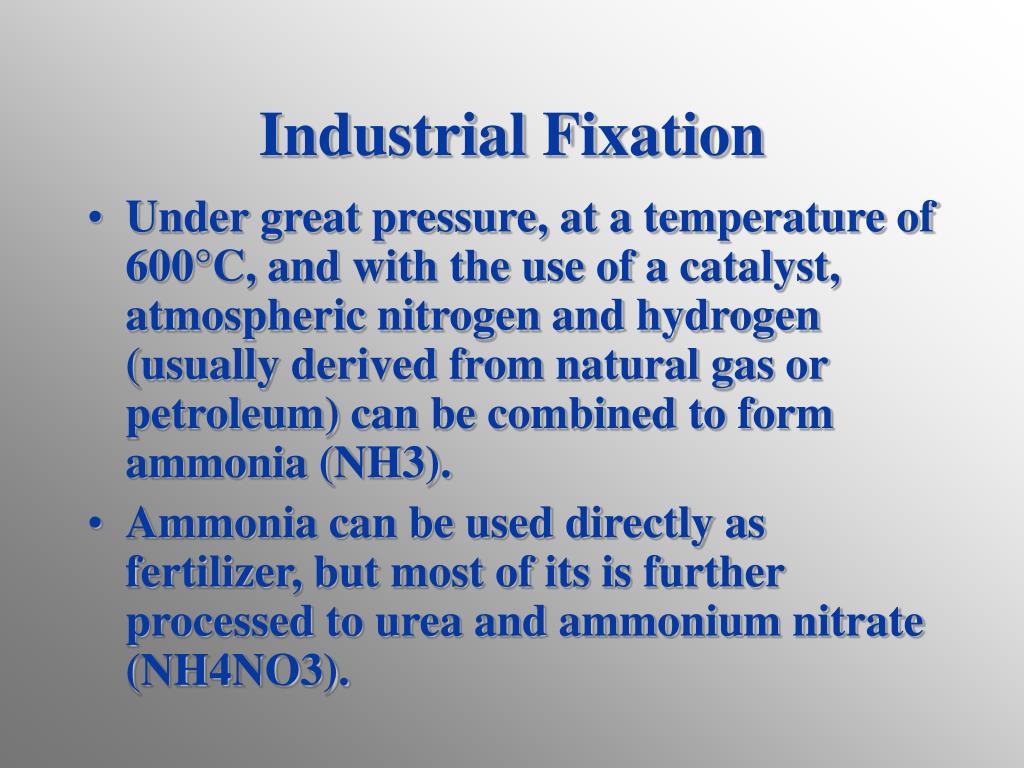 Industrial Fixation

• Under great pressure, at a temperature of 600°C, and with the use of a catalyst, atmospheric nitrogen and hydrogen (usually derived from natural gas or petroleum) can be combined to form ammonia (NH3).

• Ammonia can be used directly as fertilizer, but most of its is further processed to urea and ammonium nitrate (NH4NO3).